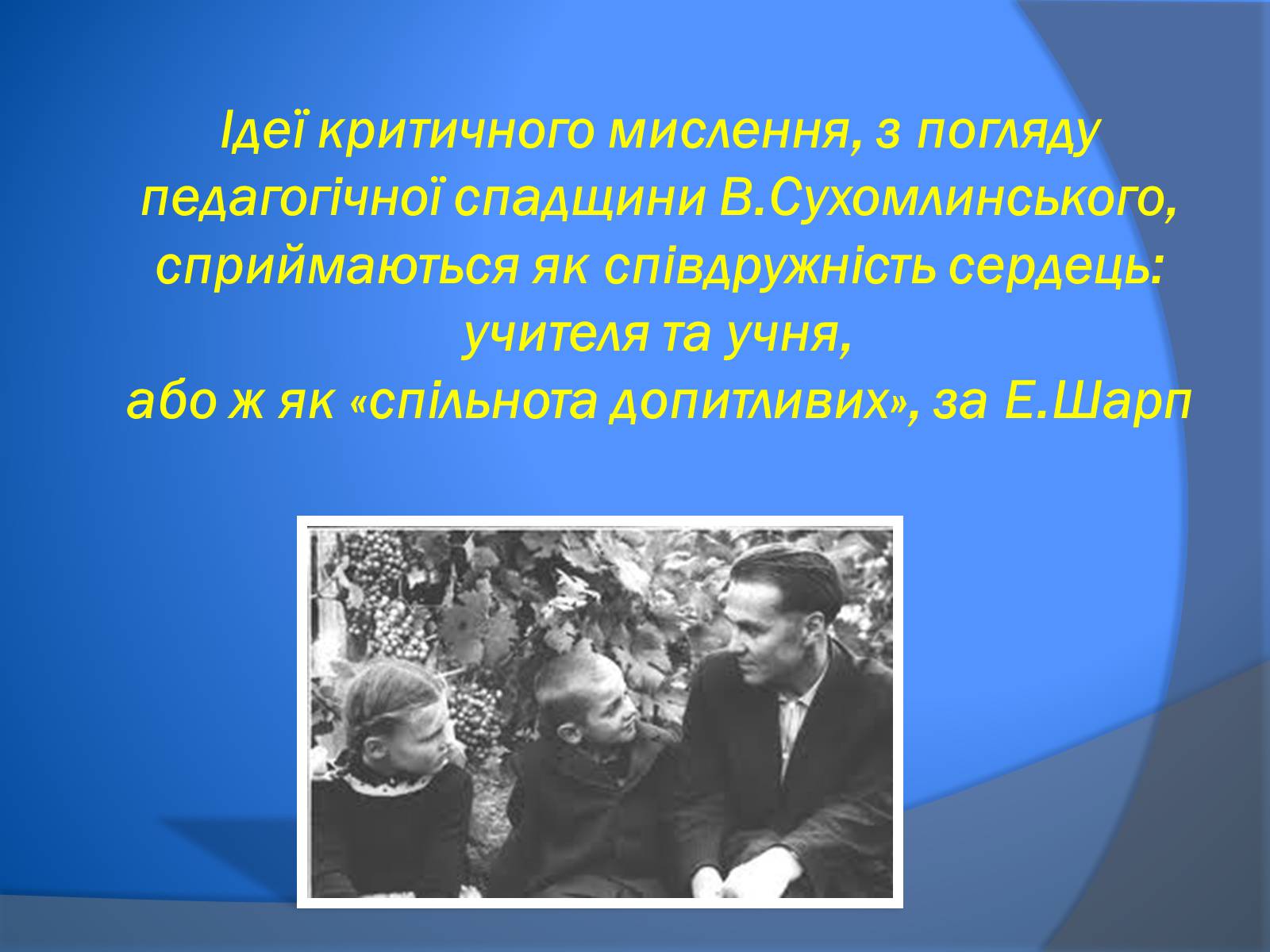 Ідеї критичного мислення, з погляду педагогічної спадщини В.Сухомлинського, сприймаються як співдружність сердець: учителя та учня,
або ж як «спільнота допитливих», за Е.Шарп